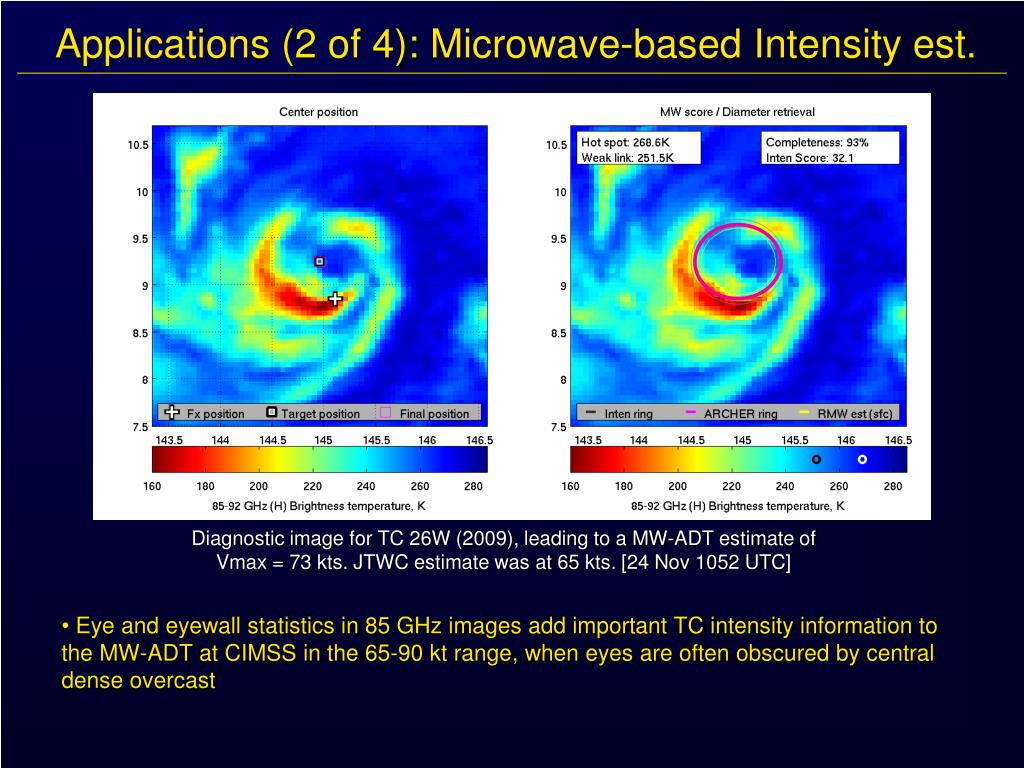 Applications (2 of 4): Microwave-based Intensity est.

Center position

10.5
10
9.5
9
8.5
8
7.5

Fx position
Target position
Final position

143.5 144 144.5 145 145.5 146 146.5

160 180 200 220 240 260 280

85-92 GHz (H) Brightness temperature, K

MW score / Diameter retrieval

Hot spot: 268.6K
Weak link: 251.5K

Completeness: 93%
Inten Score: 32.1

10.5
10
9.5
9
8.5
8
7.5

Inten ring
ARCHER ring
RMW est (sfc)

143.5 144 144.5 145 145.5 146 146.5

160 180 200 220 240 260 280

85-92 GHz (H) Brightness temperature, K

Diagnostic image for TC 26W (2009), leading to a MW-ADT estimate of Vmax = 73 kts. JTWC estimate was at 65 kts. [24 Nov 1052 UTC]

• Eye and eyewall statistics in 85 GHz images add important TC intensity information to the MW-ADT at CIMSS in the 65-90 kt range, when eyes are often obscured by central dense overcast